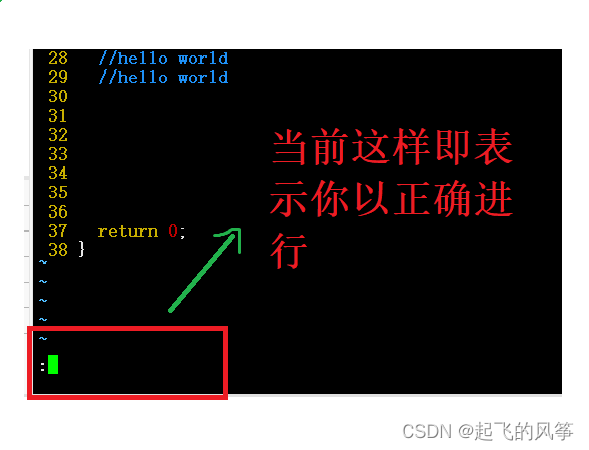 28 //hello world
29 //hello world
30
31
32
33
34
35
36
37 return 0;
38 }
~
~
~
~
~
:

当前这样即表示你以正确进行

CSDN @起飞的风筝